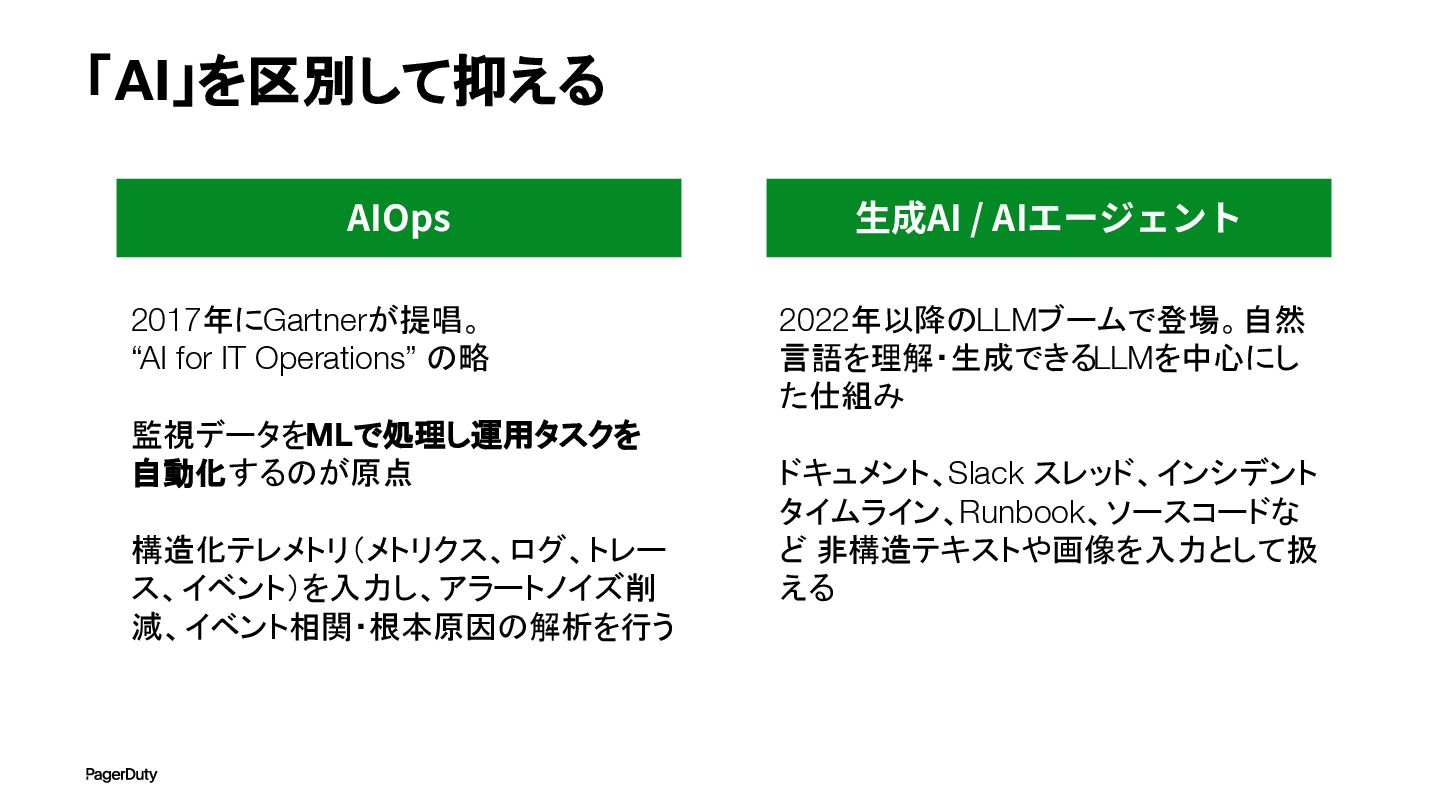 「AI」を区別して抑える

AIOps

2017年にGartnerが提唱。
“AI for IT Operations” の略

監視データをMLで処理し運用タスクを自動化するのが原点

構造化テレメトリ（メトリクス、ログ、トレース、イベント）を入力し、アラートノイズ削減、イベント相関・根本原因の解析を行う

生成AI / AIエージェント

2022年以降のLLMブームで登場。自然言語を理解・生成できるLLMを中心にした仕組み

ドキュメント、Slack スレッド、インシデントタイムライン、Runbook、ソースコードなど 非構造テキストや画像を入力として扱える

PagerDuty